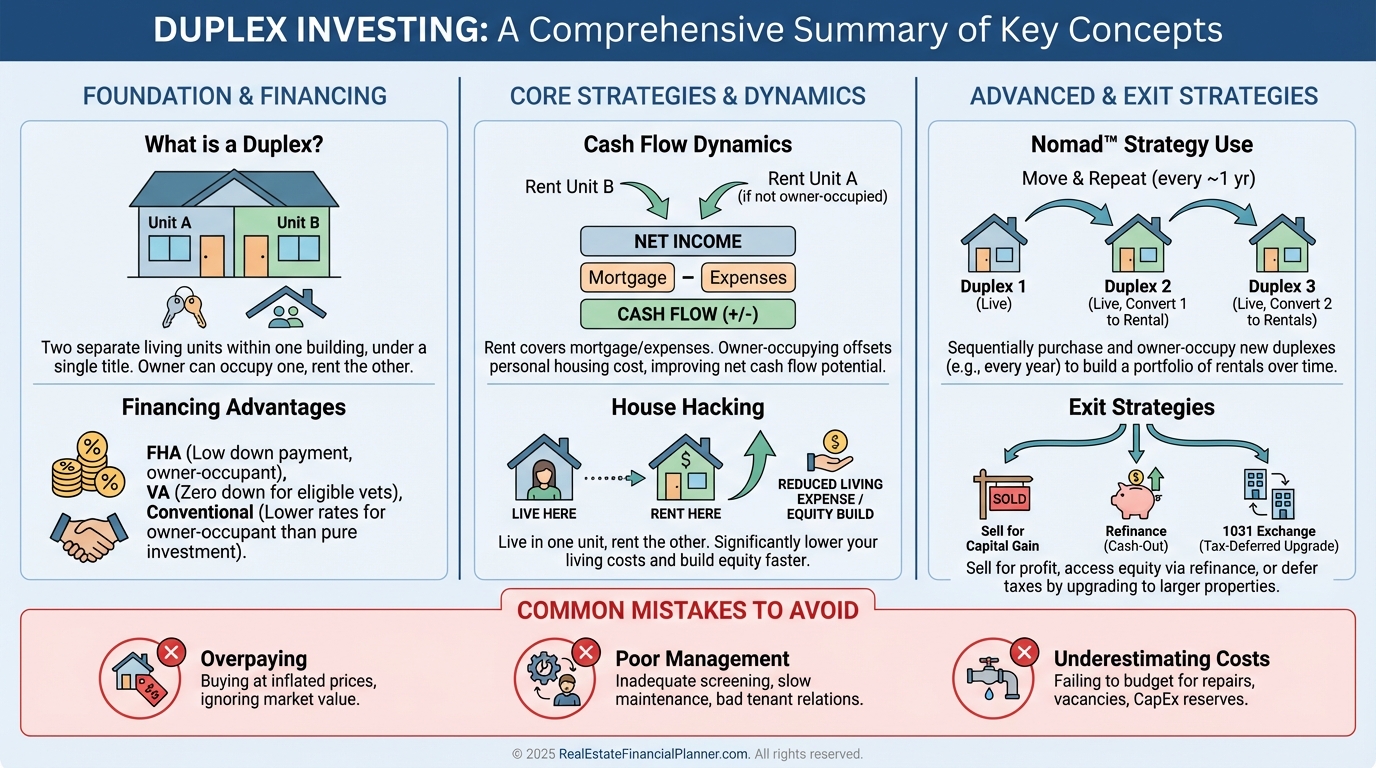 DUPLEX INVESTING: A Comprehensive Summary of Key Concepts

FOUNDATION & FINANCING

What is a Duplex?

Unit A Unit B

Two separate living units within one building, under a single title. Owner can occupy one, rent the other.

Financing Advantages

FHA (Low down payment, owner-occupant), VA (Zero down for eligible vets), Conventional (Lower rates for owner-occupant than pure investment).

CORE STRATEGIES & DYNAMICS

Cash Flow Dynamics

Rent Unit B

Rent Unit A (if not owner-occupied)

NET INCOME

Mortgage – Expenses

CASH FLOW (+/-)

Rent covers mortgage/expenses. Owner-occupying offsets personal housing cost, improving net cash flow potential.

House Hacking

LIVE HERE

RENT HERE

REDUCED LIVING EXPENSE / EQUITY BUILD

Live in one unit, rent the other. Significantly lower your living costs and build equity faster.

ADVANCED & EXIT STRATEGIES

Nomad™ Strategy Use

Move & Repeat (every ~1 yr)

Duplex 1 (Live)

Duplex 2 (Live, Convert 1 to Rental)

Duplex 3 (Live, Convert 2 to Rentals)

Sequentially purchase and owner-occupy new duplexes (e.g., every year) to build a portfolio of rentals over time.

Exit Strategies

SOLD

Sell for Capital Gain

Refinance (Cash-Out)

1031 Exchange (Tax-Deferred Upgrade)

Sell for profit, access equity via refinance, or defer taxes by upgrading to larger properties.

COMMON MISTAKES TO AVOID

Overpaying
Buying at inflated prices, ignoring market value.

Poor Management
Inadequate screening, slow maintenance, bad tenant relations.

Underestimating Costs
Failing to budget for repairs, vacancies, CapEx reserves.

© 2025 RealEstateFinancialPlanner.com. All rights reserved.